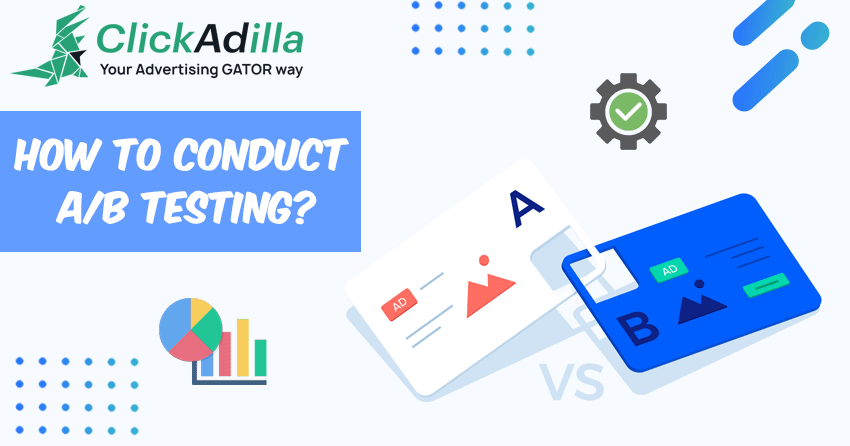 ClickAdilla
Your Advertising GATOR way

HOW TO CONDUCT A/B TESTING?

A
AD
AD
B
VS